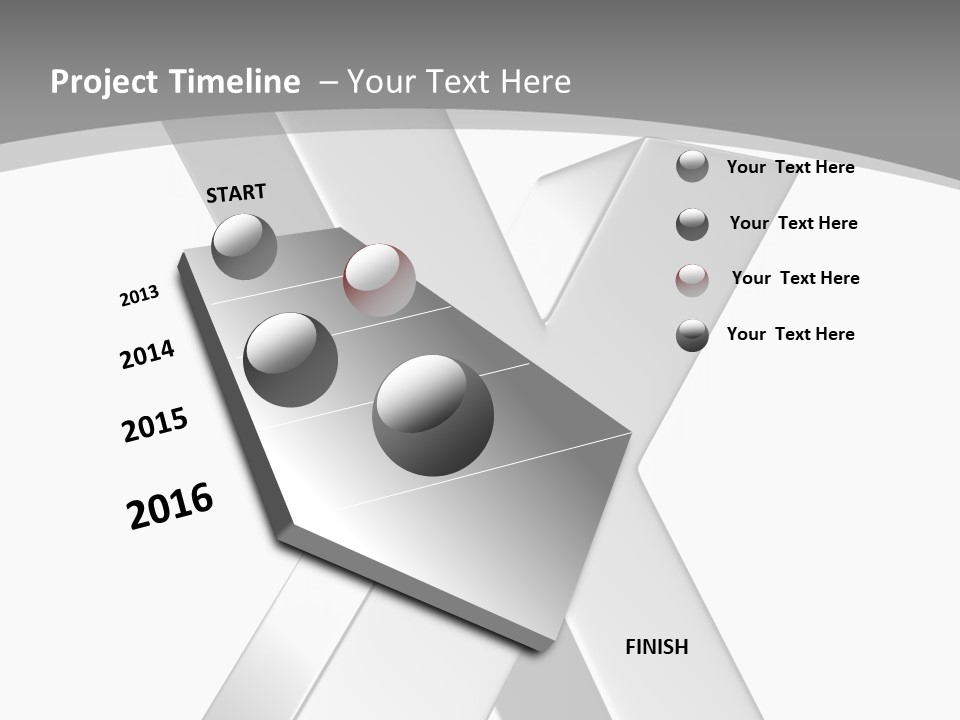 Project Timeline – Your Text Here

START

2013

2014

2015

2016

Your Text Here

Your Text Here

Your Text Here

Your Text Here

FINISH